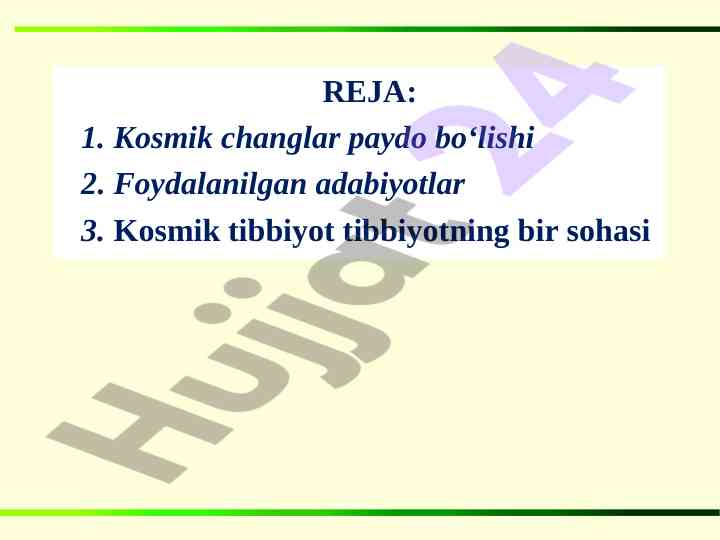 REJA:

1. Kosmik changlar paydo bo‘lishi

2. Foydalanilgan adabiyotlar

3. Kosmik tibbiyot tibbiyotning bir sohasi

Hujjat24